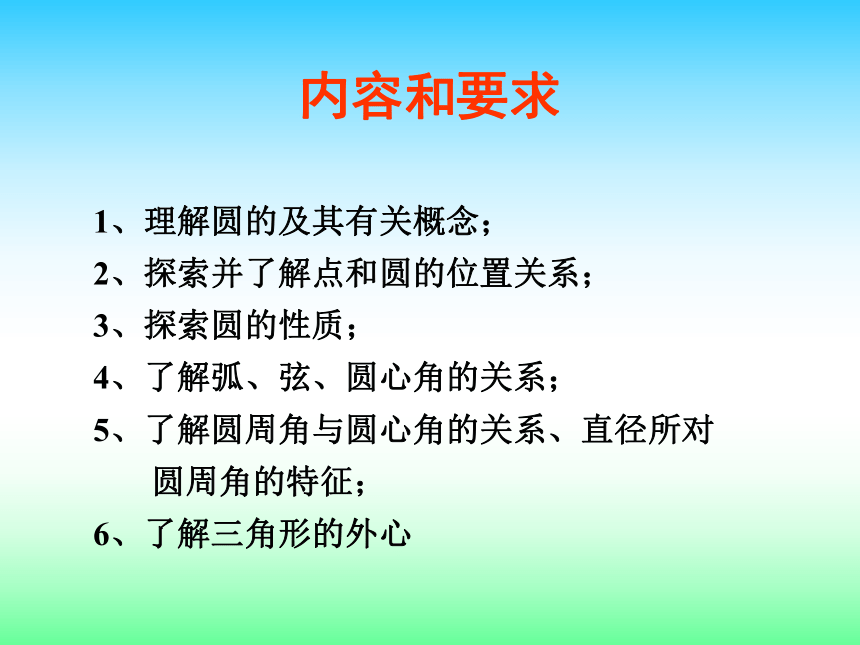 内容和要求

1、理解圆的及其有关概念；

2、探索并了解点和圆的位置关系；

3、探索圆的性质；

4、了解弧、弦、圆心角的关系；

5、了解圆周角与圆心角的关系、直径所对圆周角的特征；

6、了解三角形的外心